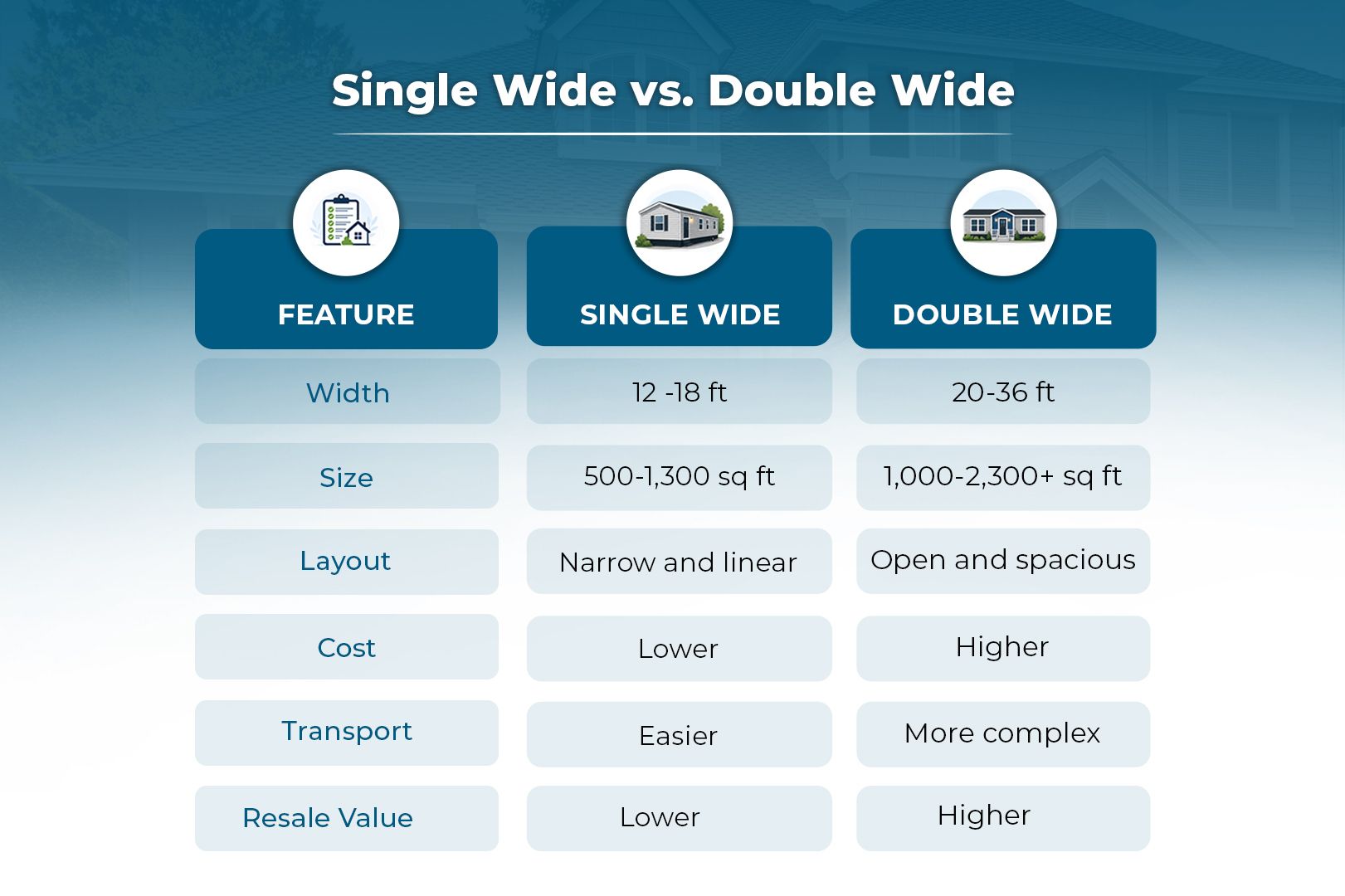 Single Wide vs. Double Wide

| FEATURE | SINGLE WIDE | DOUBLE WIDE |
|---|---|---|
| Width | 12 -18 ft | 20-36 ft |
| Size | 500-1,300 sq ft | 1,000-2,300+ sq ft |
| Layout | Narrow and linear | Open and spacious |
| Cost | Lower | Higher |
| Transport | Easier | More complex |
| Resale Value | Lower | Higher |